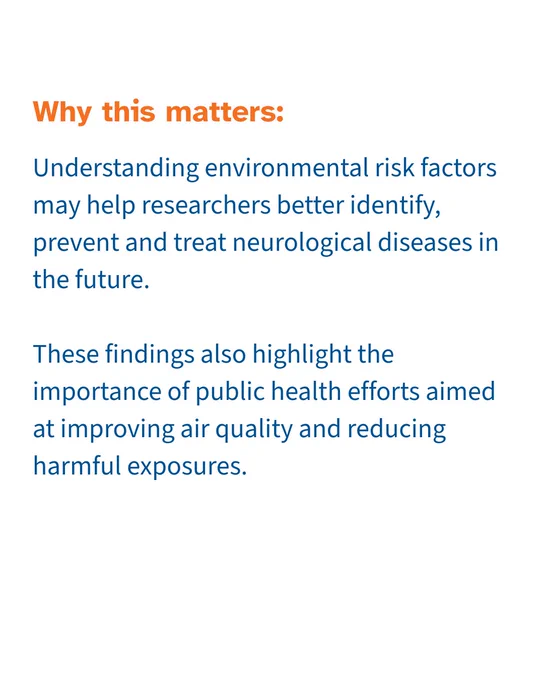 Why this matters:

Understanding environmental risk factors may help researchers better identify, prevent and treat neurological diseases in the future.

These findings also highlight the importance of public health efforts aimed at improving air quality and reducing harmful exposures.